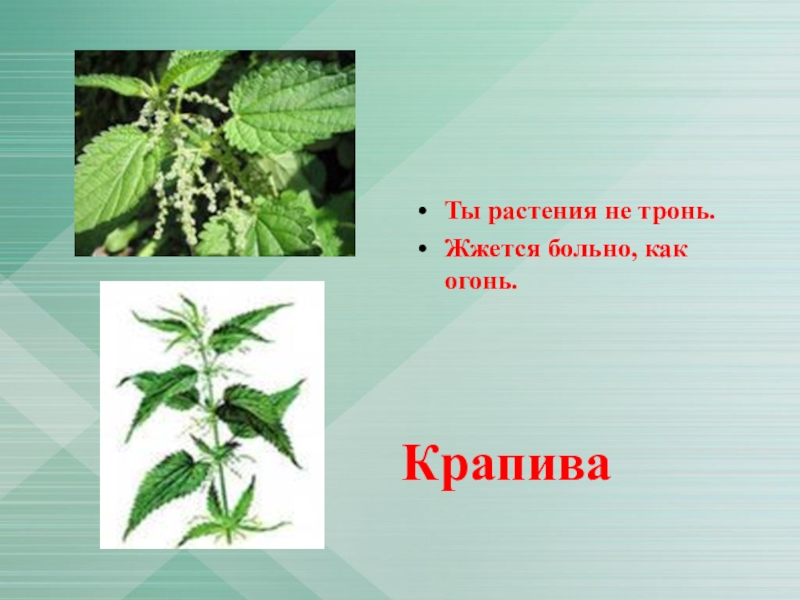 • Ты растения не тронь.
• Жжется больно, как огонь.

Крапива